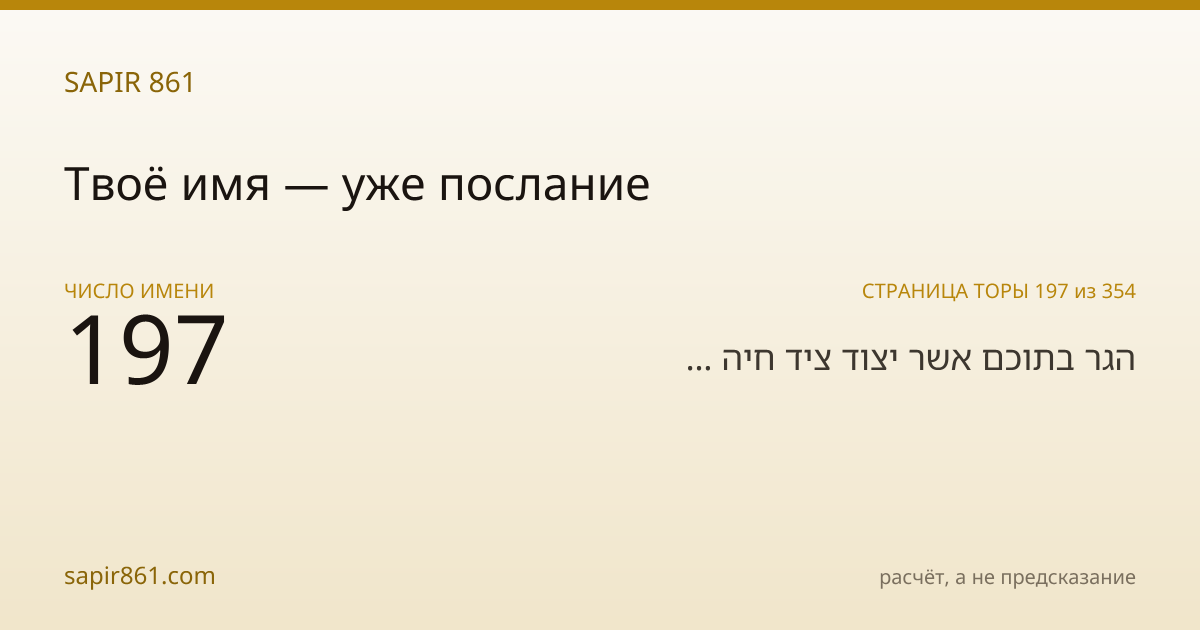 SAPIR 861

Твоё имя — уже послание

ЧИСЛО ИМЕНИ

197

СТРАНИЦА ТОРЫ 197 из 354

הגר בתוכם אשר יצוד ציד חיה ...

sapir861.com

расчёт, а не предсказание